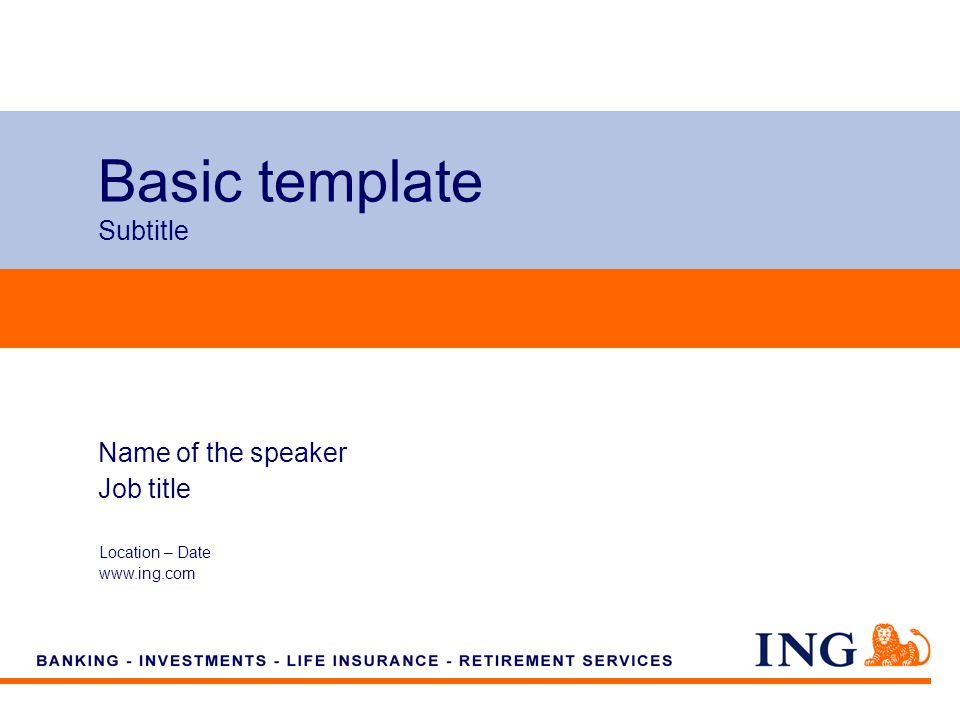 Basic template
Subtitle

Name of the speaker
Job title

Location – Date
www.ing.com

BANKING - INVESTMENTS - LIFE INSURANCE - RETIREMENT SERVICES

ING